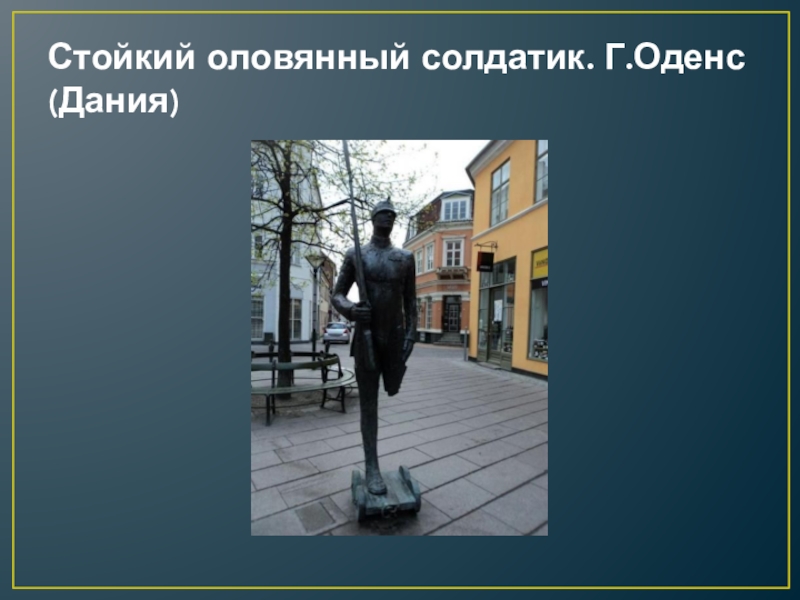 Стойкий оловянный солдатик. Г.Оденс (Дания)